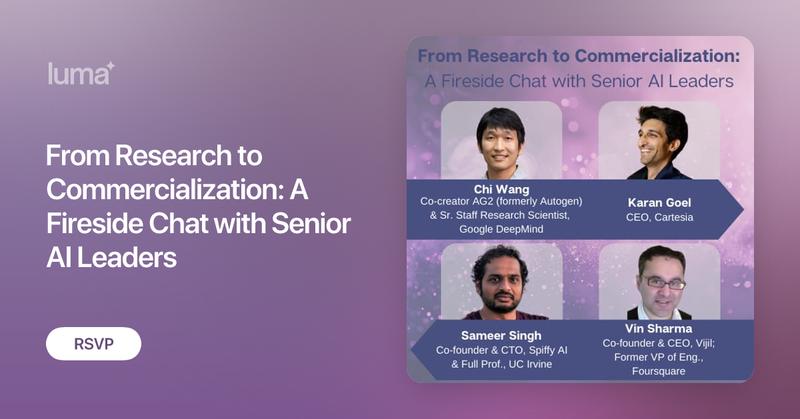 luma

From Research to Commercialization: A Fireside Chat with Senior AI Leaders

RSVP

From Research to Commercialization:
A Fireside Chat with Senior AI Leaders

Chi Wang
Co-creator AG2 (formerly Autogen) & Sr. Staff Research Scientist, Google DeepMind

Karan Goel
CEO, Cartesia

Sameer Singh
Co-founder & CTO, Spiffy AI & Full Prof., UC Irvine

Vin Sharma
Co-founder & CEO, Vijil; Former VP of Eng., Foursquare